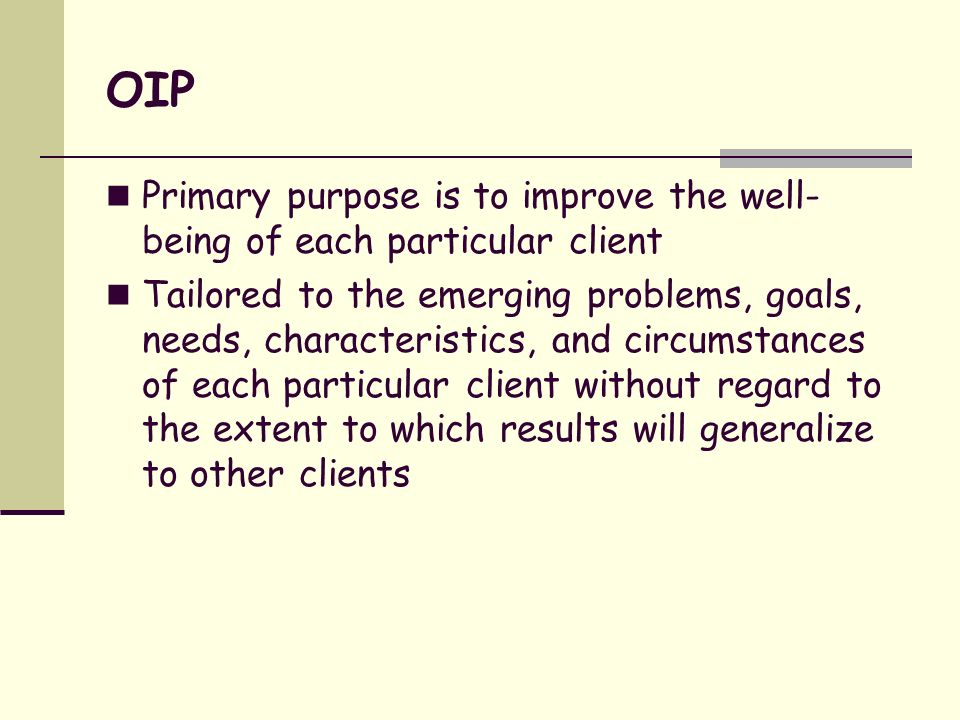 OIP

■ Primary purpose is to improve the well-being of each particular client

■ Tailored to the emerging problems, goals, needs, characteristics, and circumstances of each particular client without regard to the extent to which results will generalize to other clients